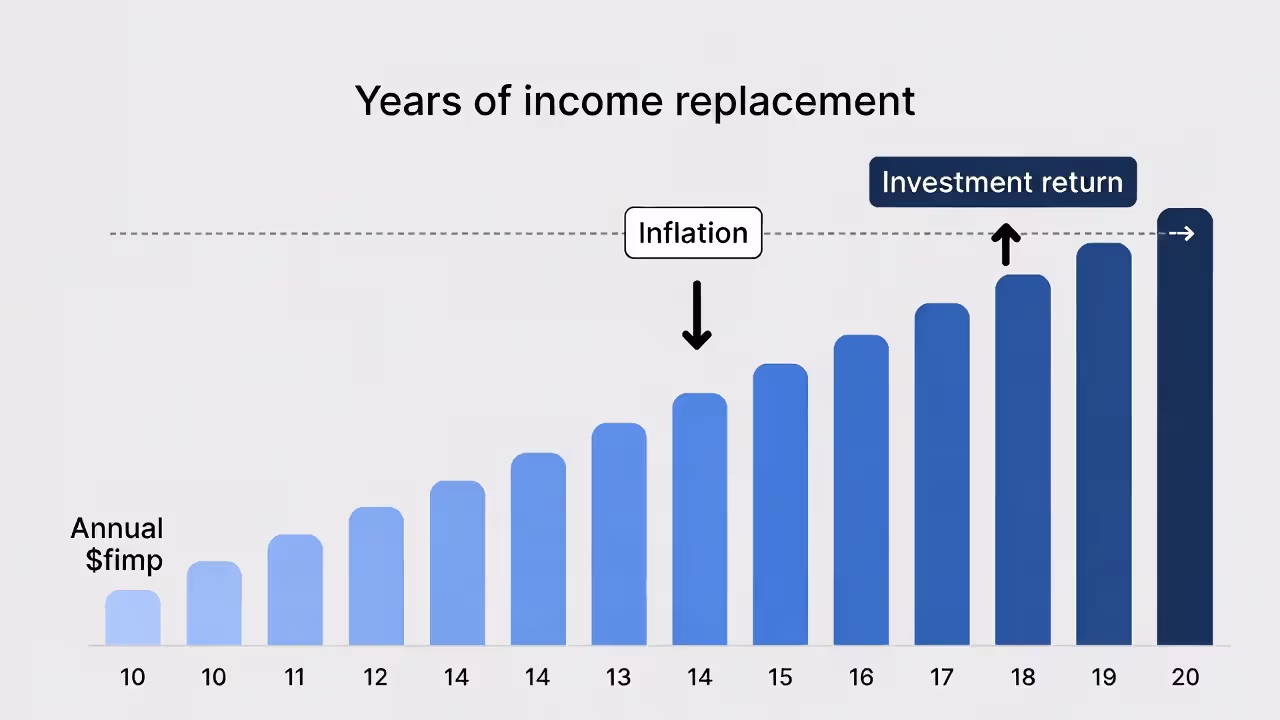 Years of income replacement

Investment return

Inflation

Annual $fimp

10 10 11 12 14 14 13 14 15 16 17 18 19 20